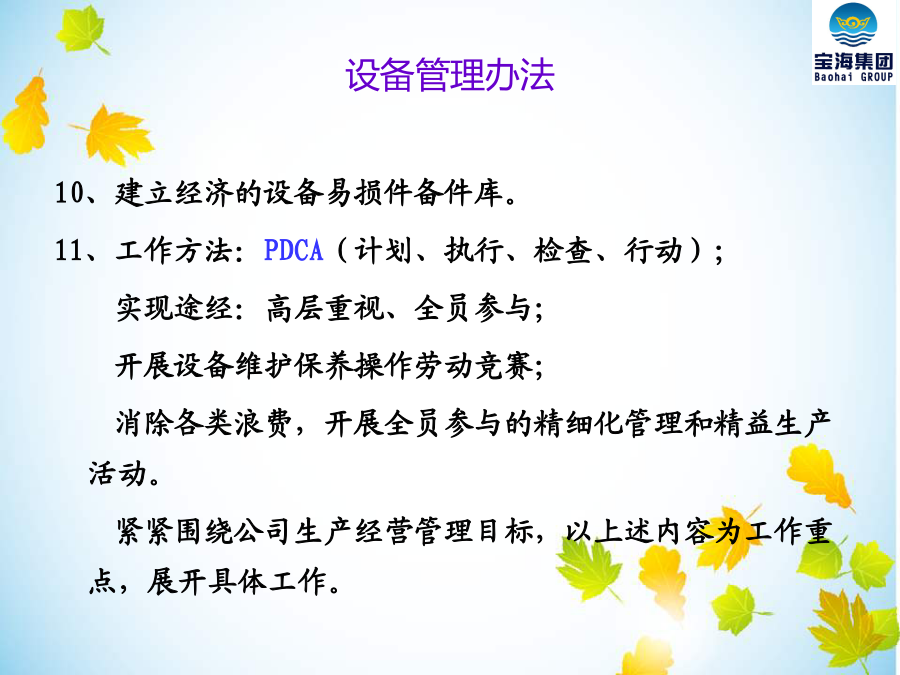 宝海集团
Baohai GROUP

设备管理办法

10、建立经济的设备易损件备件库。

11、工作方法：PDCA（计划、执行、检查、行动）；

实现途经：高层重视、全员参与；

开展设备维护保养操作劳动竞赛；

消除各类浪费，开展全员参与的精细化管理和精益生产活动。

紧紧围绕公司生产经营管理目标，以上述内容为工作重点，展开具体工作。